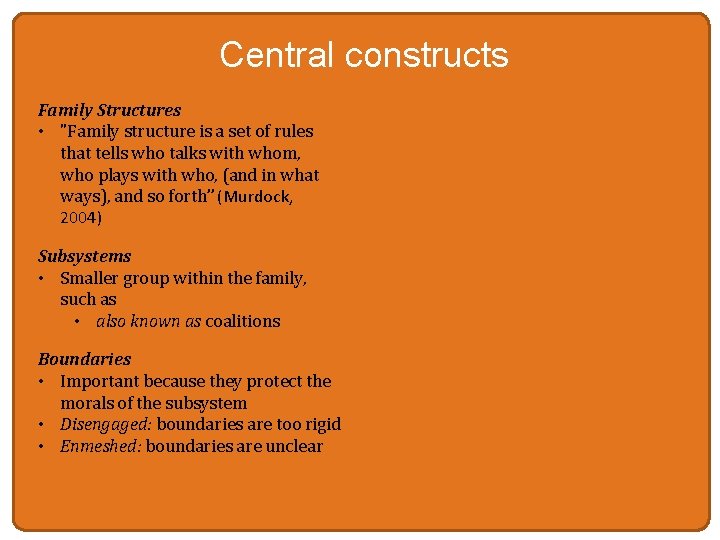 Central constructs

Family Structures
• "Family structure is a set of rules that tells who talks with whom, who plays with who, (and in what ways), and so forth" (Murdock, 2004)

Subsystems
• Smaller group within the family, such as
  • also known as coalitions

Boundaries
• Important because they protect the morals of the subsystem
• Disengaged: boundaries are too rigid
• Enmeshed: boundaries are unclear